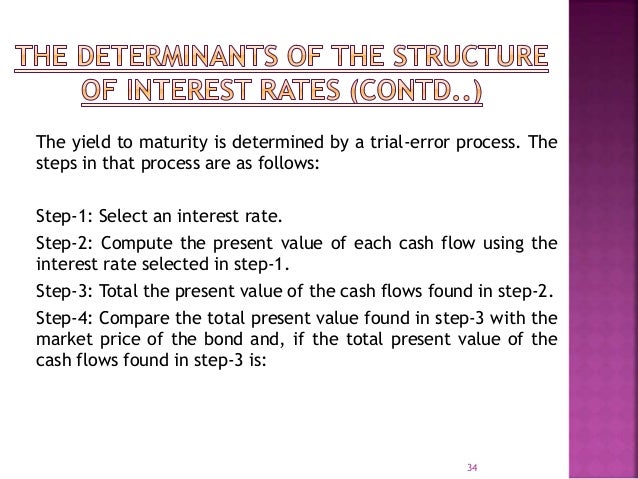 THE DETERMINANTS OF THE STRUCTURE OF INTEREST RATES (CONTD..)

The yield to maturity is determined by a trial-error process. The steps in that process are as follows:

Step-1: Select an interest rate.

Step-2: Compute the present value of each cash flow using the interest rate selected in step-1.

Step-3: Total the present value of the cash flows found in step-2.

Step-4: Compare the total present value found in step-3 with the market price of the bond and, if the total present value of the cash flows found in step-3 is:

34